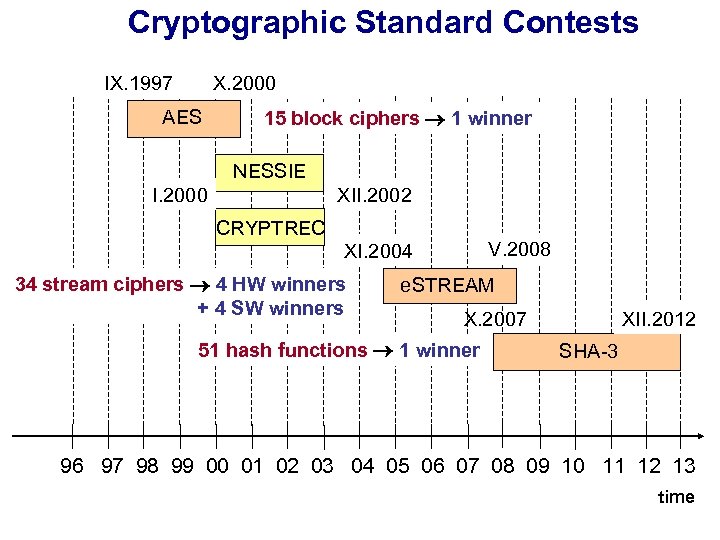 Cryptographic Standard Contests

IX.1997 X.2000

AES

15 block ciphers → 1 winner

NESSIE

I.2000 XII.2002

CRYPTREC

XI.2004 V.2008

34 stream ciphers → 4 HW winners + 4 SW winners

eSTREAM

X.2007 XII.2012

51 hash functions → 1 winner

SHA-3

96 97 98 99 00 01 02 03 04 05 06 07 08 09 10 11 12 13

time